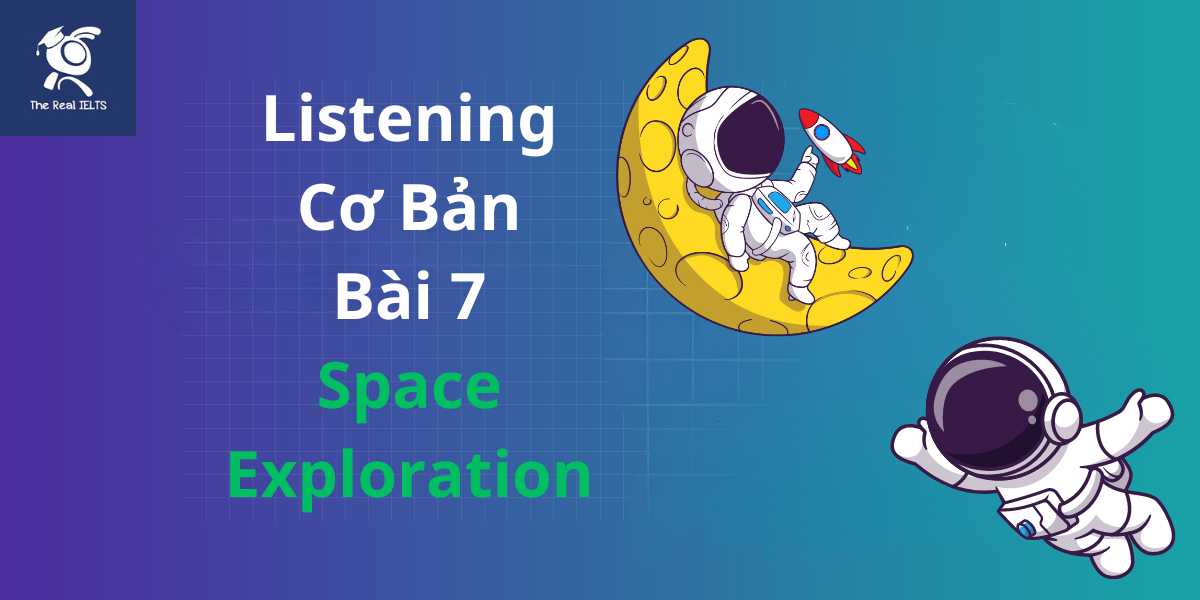 The Real IELTS

Listening
Cơ Bản
Bài 7
Space
Exploration